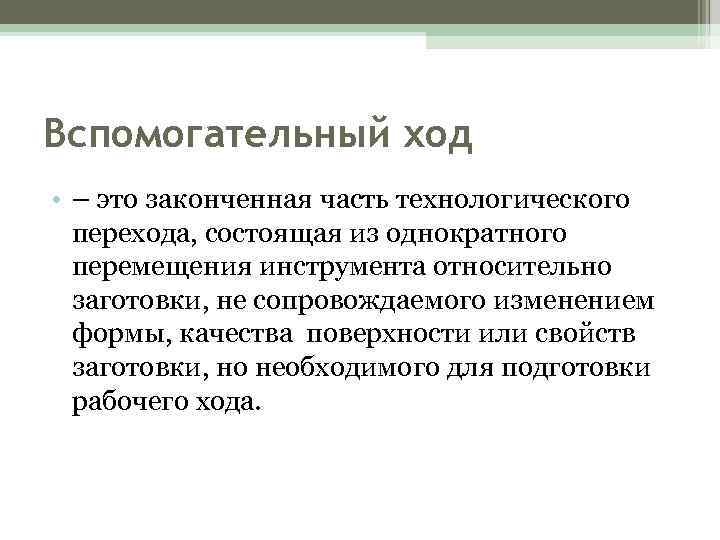 Вспомогательный ход

• – это законченная часть технологического перехода, состоящая из однократного перемещения инструмента относительно заготовки, не сопровождаемого изменением формы, качества поверхности или свойств заготовки, но необходимого для подготовки рабочего хода.